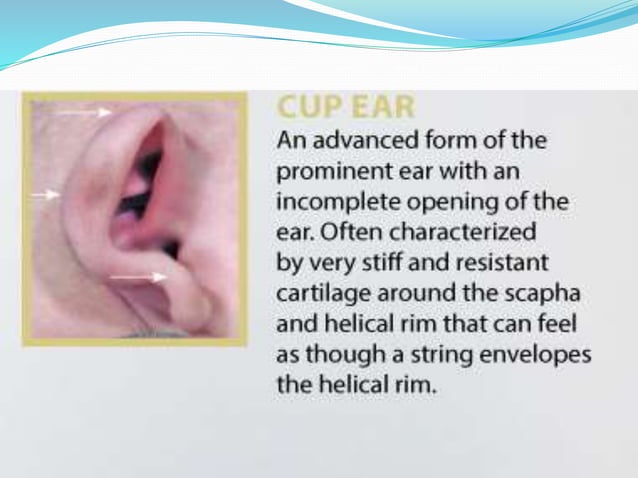 CUP EAR

An advanced form of the prominent ear with an incomplete opening of the ear. Often characterized by very stiff and resistant cartilage around the scapha and helical rim that can feel as though a string envelopes the helical rim.